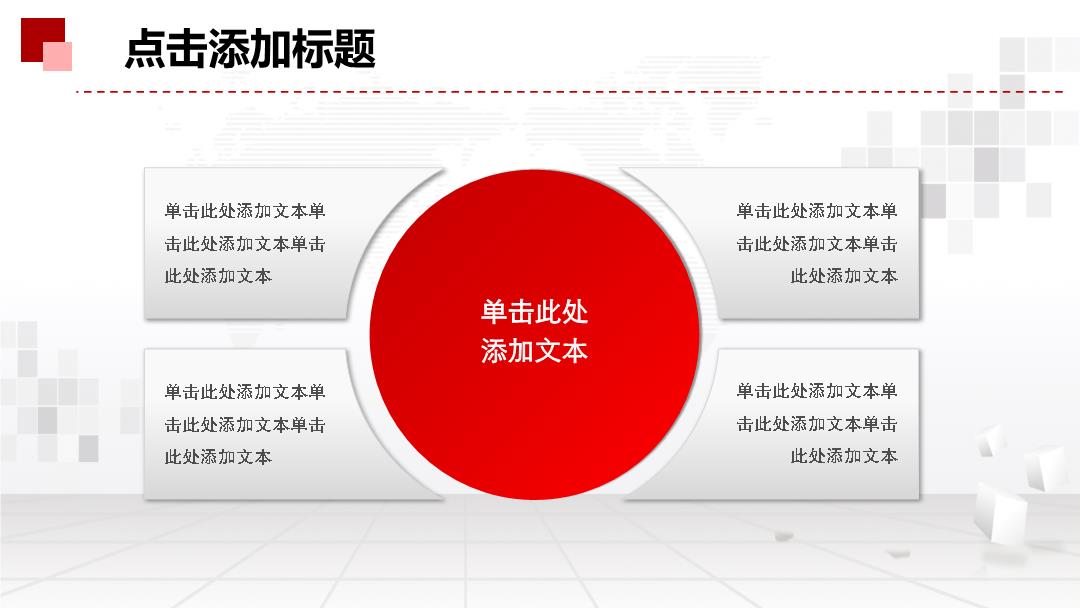 点击添加标题

单击此处添加文本单击此处添加文本单击此处添加文本

单击此处添加文本单击此处添加文本单击此处添加文本

单击此处添加文本

单击此处添加文本单击此处添加文本单击此处添加文本

单击此处添加文本单击此处添加文本单击此处添加文本